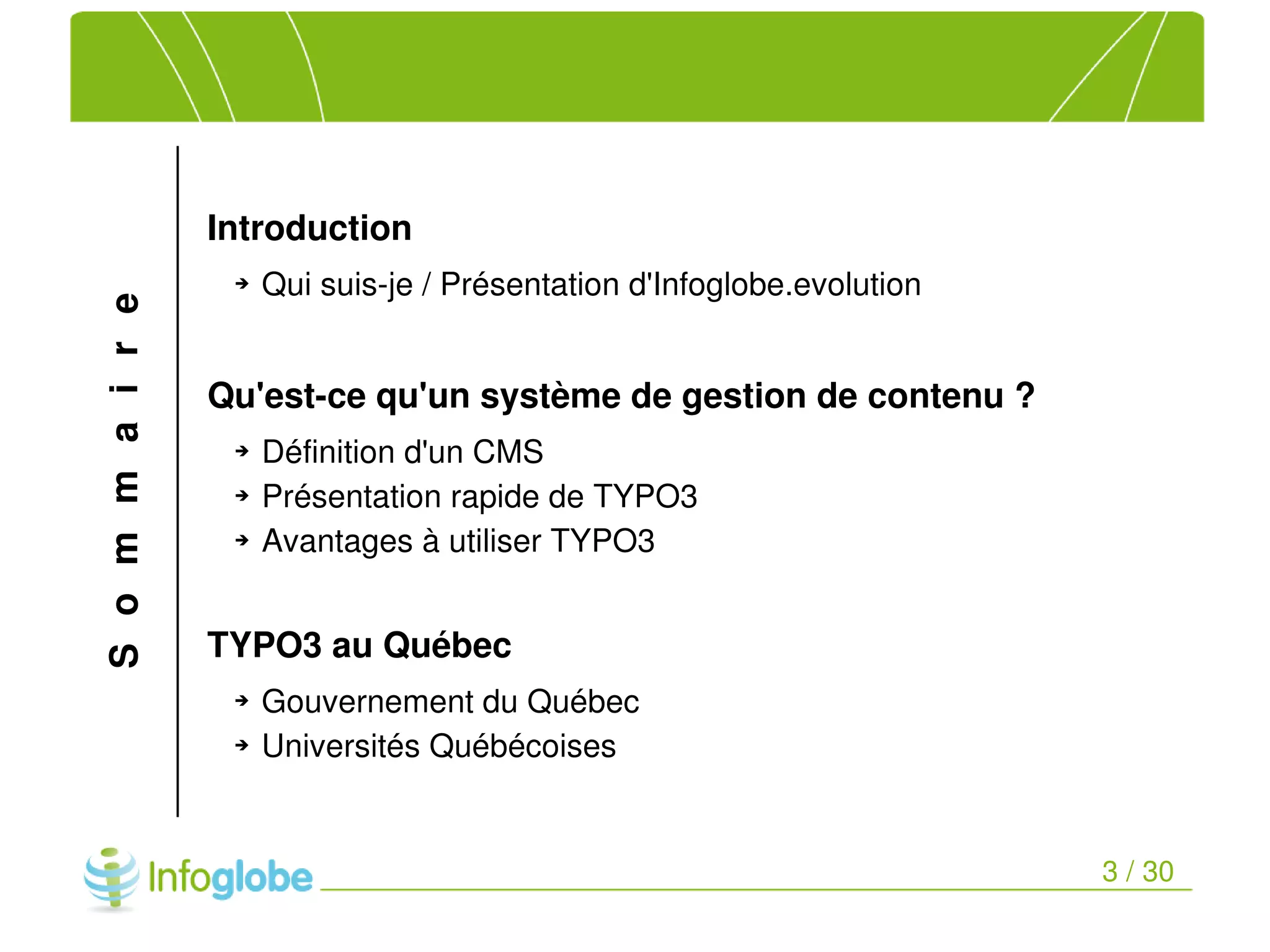 Sommaire

Introduction

→ Qui suis-je / Présentation d'Infoglobe.evolution

Qu'est-ce qu'un système de gestion de contenu ?

→ Définition d'un CMS
→ Présentation rapide de TYPO3
→ Avantages à utiliser TYPO3

TYPO3 au Québec

→ Gouvernement du Québec
→ Universités Québécoises

Infoglobe

3 / 30